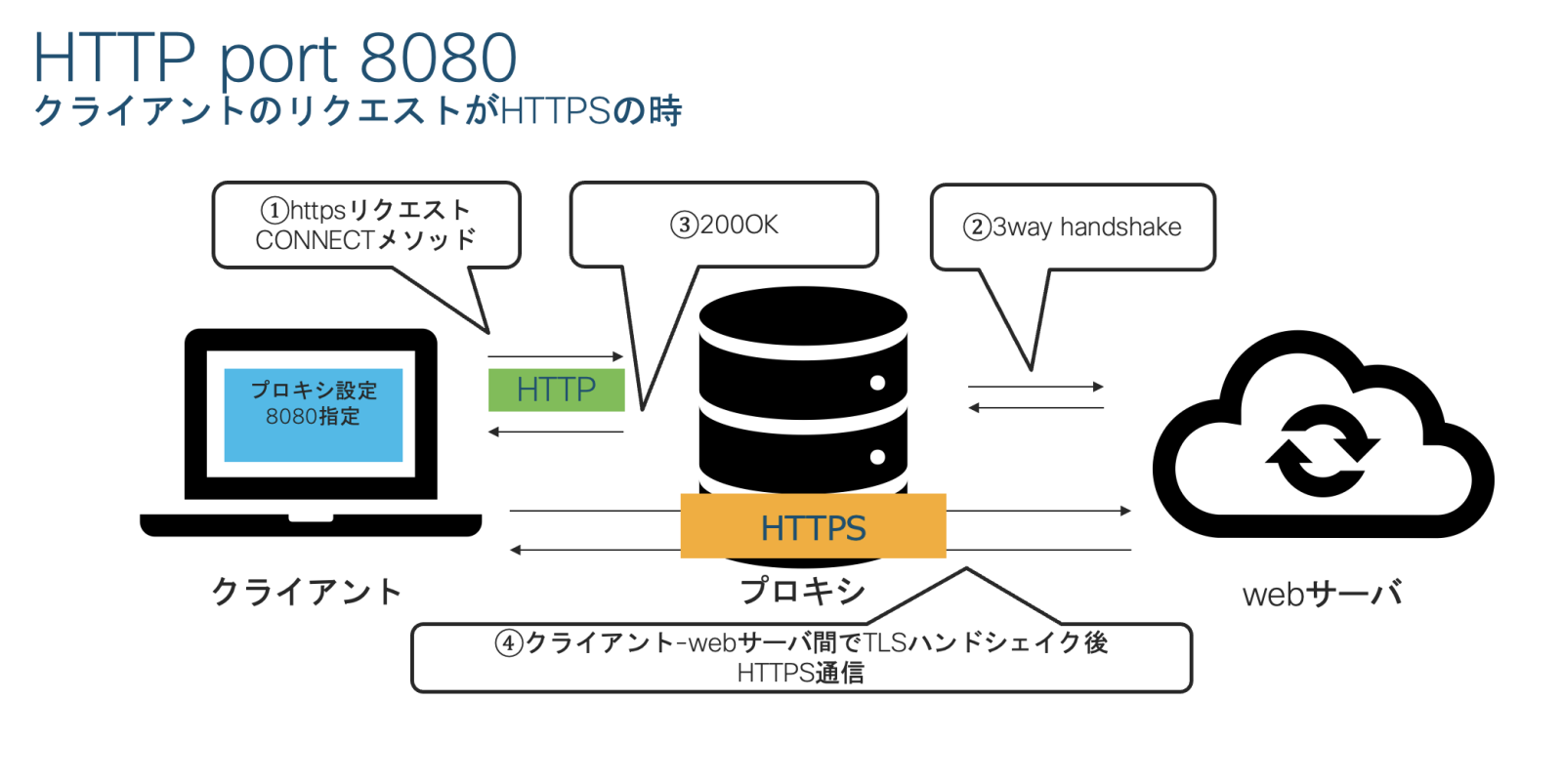 HTTP port 8080
クライアントのリクエストがHTTPSの時

①httpsリクエスト
CONNECTメソッド

③200OK

②3way handshake

プロキシ設定
8080指定

HTTP

HTTPS

クライアント

プロキシ

webサーバ

④クライアント-webサーバ間でTLSハンドシェイク後
HTTPS通信